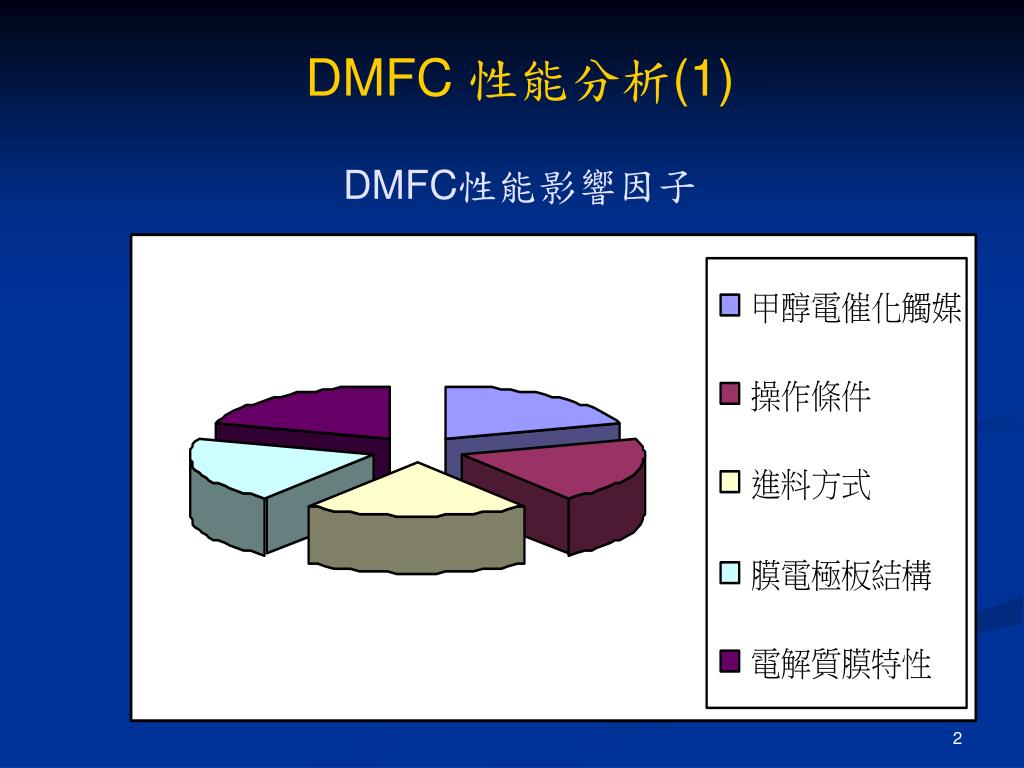 DMFC 性能分析(1)

DMFC性能影響因子

甲醇電催化觸媒
操作條件
進料方式
膜電極板結構
電解質膜特性

2